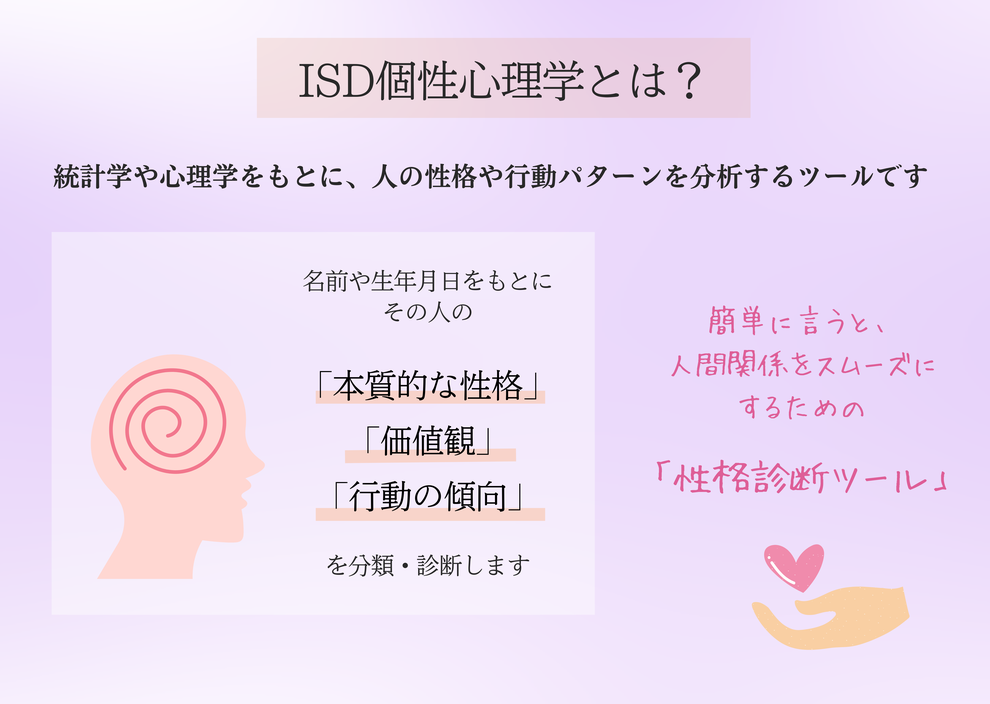 ISD個性心理学とは？

統計学や心理学をもとに、人の性格や行動パターンを分析するツールです

名前や生年月日をもとに
その人の

「本質的な性格」

「価値観」

「行動の傾向」

を分類・診断します

簡単に言うと、
人間関係をスムーズに
するための

「性格診断ツール」